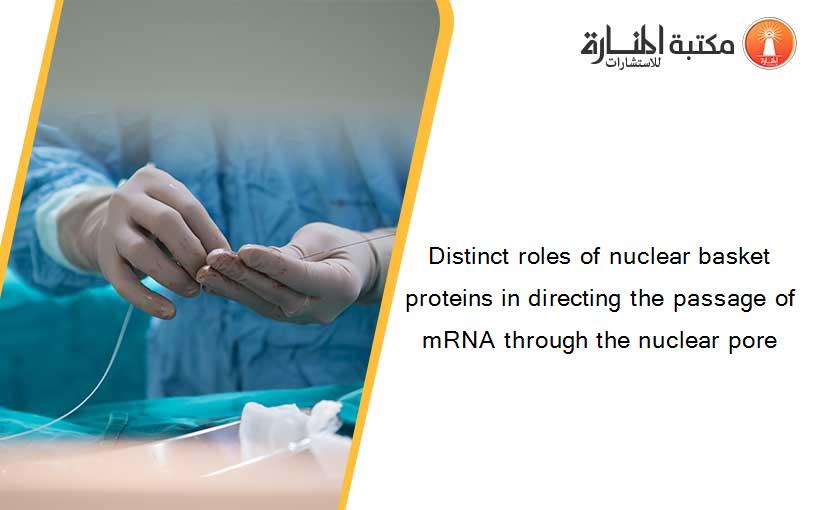 مكتبة المنارة للاستشارات

Distinct roles of nuclear basket proteins in directing the passage of mRNA through the nuclear pore